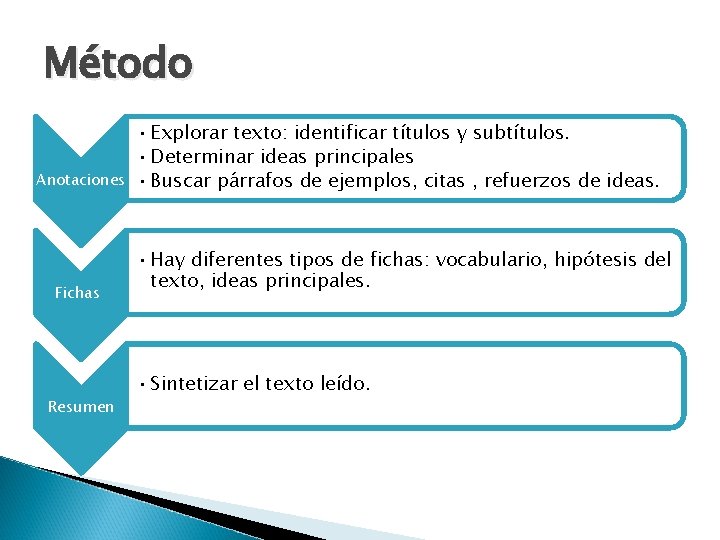 Método

Anotaciones

• Explorar texto: identificar títulos y subtítulos.
• Determinar ideas principales
• Buscar párrafos de ejemplos, citas , refuerzos de ideas.

Fichas

• Hay diferentes tipos de fichas: vocabulario, hipótesis del texto, ideas principales.

Resumen

• Sintetizar el texto leído.